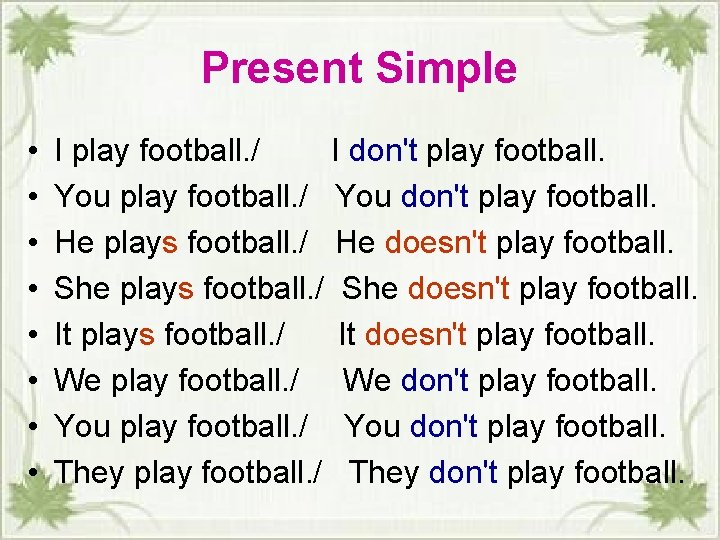 Present Simple

• I play football./ I don't play football.
• You play football./ You don't play football.
• He plays football./ He doesn't play football.
• She plays football./ She doesn't play football.
• It plays football./ It doesn't play football.
• We play football./ We don't play football.
• You play football./ You don't play football.
• They play football./ They don't play football.